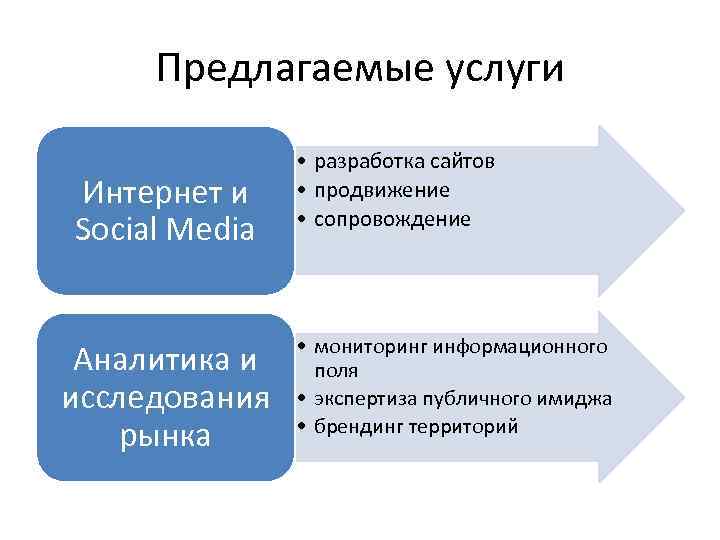 Предлагаемые услуги

Интернет и Social Media

• разработка сайтов
• продвижение
• сопровождение

Аналитика и исследования рынка

• мониторинг информационного поля
• экспертиза публичного имиджа
• брендинг территорий